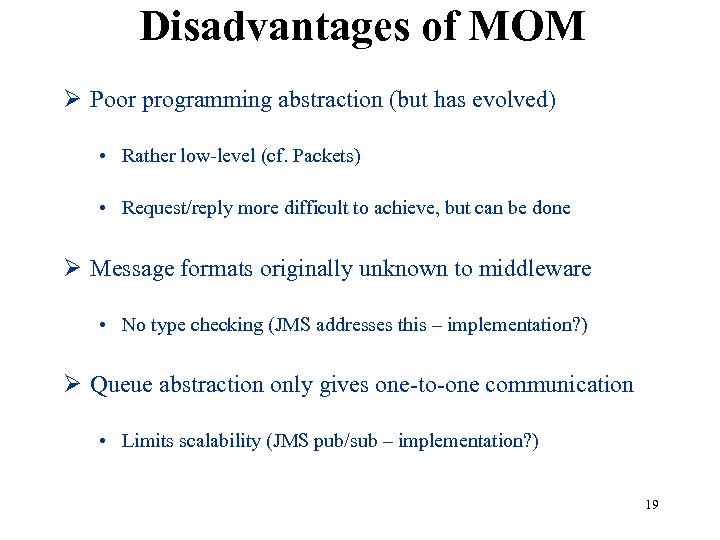 Disadvantages of MOM

➢ Poor programming abstraction (but has evolved)

• Rather low-level (cf. Packets)

• Request/reply more difficult to achieve, but can be done

➢ Message formats originally unknown to middleware

• No type checking (JMS addresses this – implementation?)

➢ Queue abstraction only gives one-to-one communication

• Limits scalability (JMS pub/sub – implementation?)

19